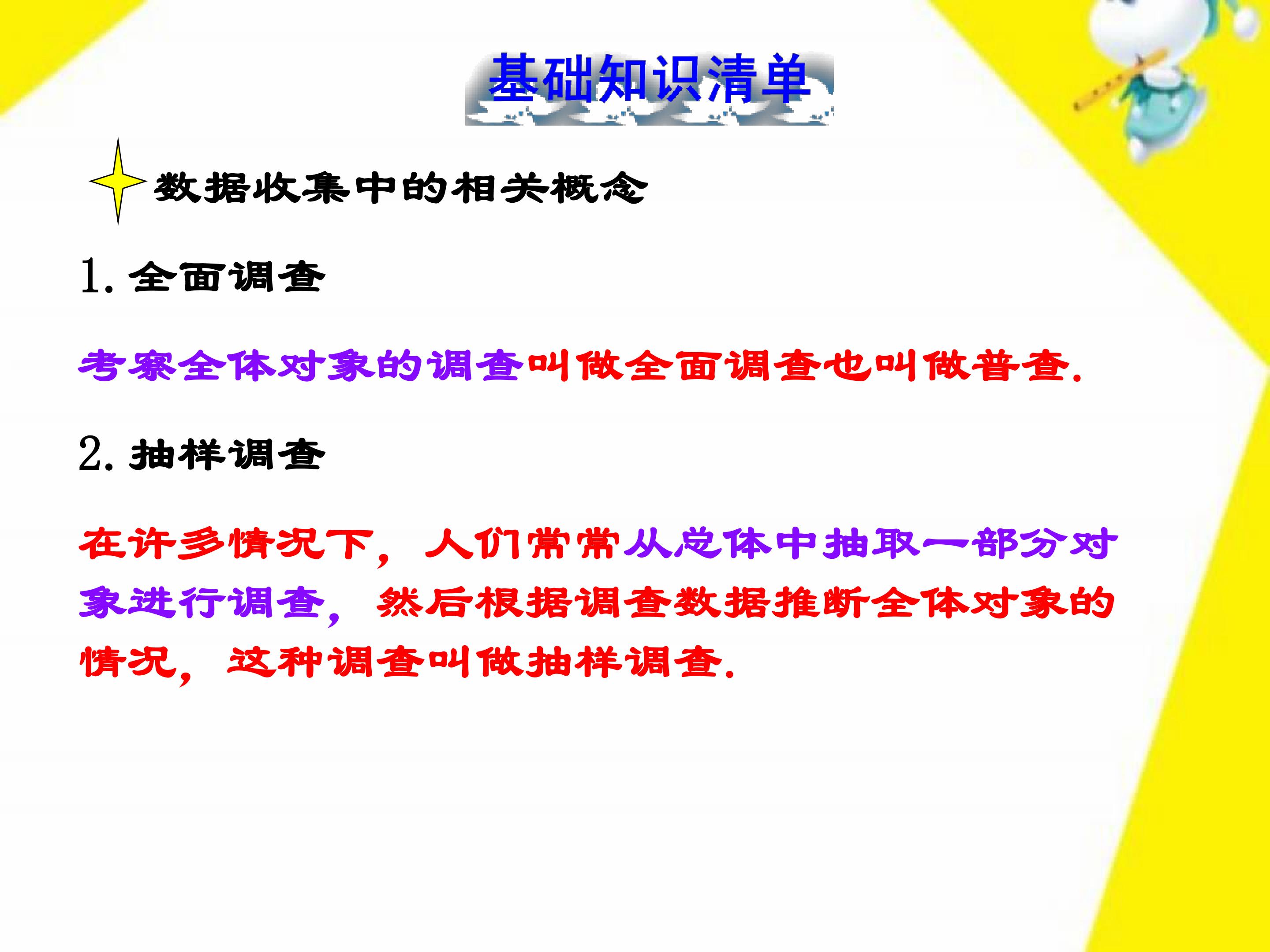 基础知识清单

数据收集中的相关概念

1.全面调查

考察全体对象的调查叫做全面调查也叫做普查.

2.抽样调查

在许多情况下，人们常常从总体中抽取一部分对象进行调查，然后根据调查数据推断全体对象的情况，这种调查叫做抽样调查.